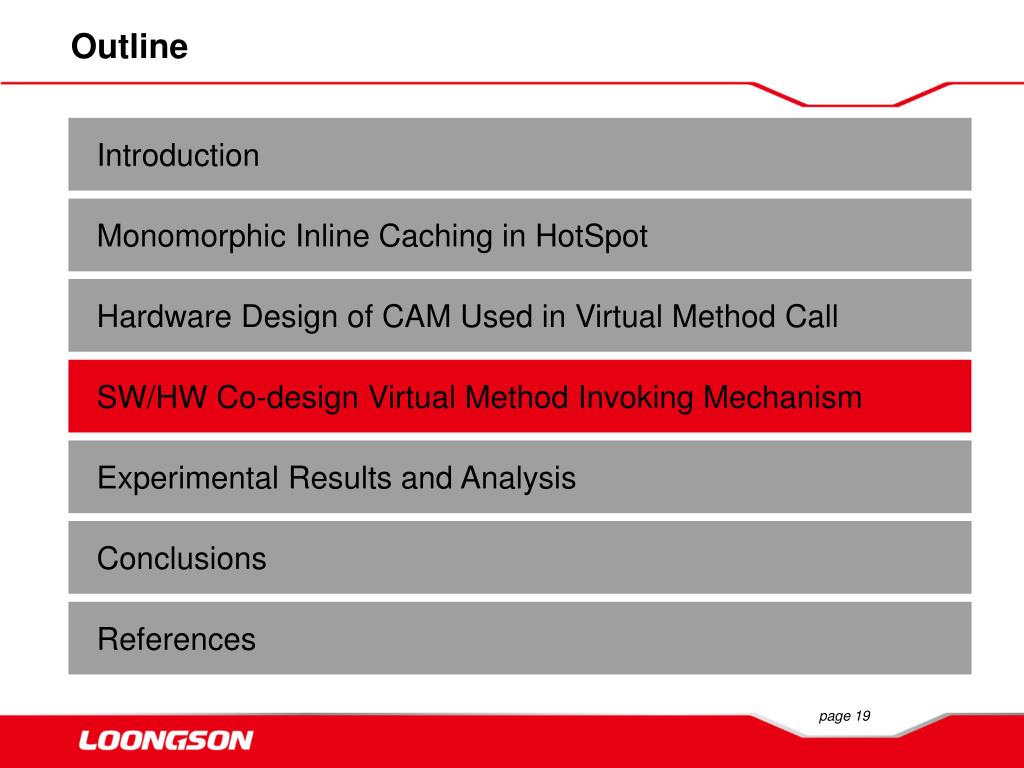 Outline

Introduction

Monomorphic Inline Caching in HotSpot

Hardware Design of CAM Used in Virtual Method Call

SW/HW Co-design Virtual Method Invoking Mechanism

Experimental Results and Analysis

Conclusions

References

page 19

LOONGSON